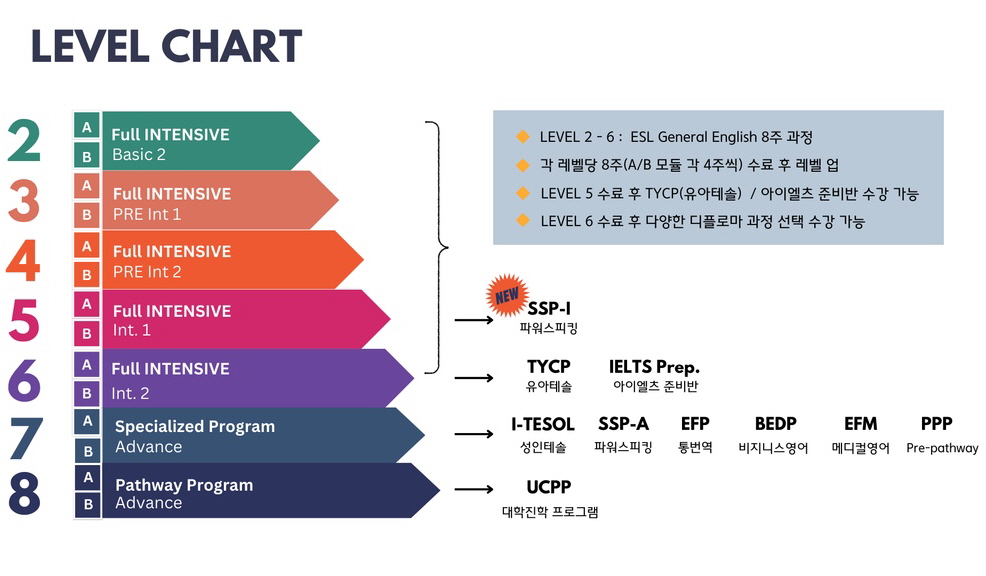 LEVEL CHART

2
A
B
Full INTENSIVE
Basic 2

3
A
B
Full INTENSIVE
PRE Int 1

4
A
B
Full INTENSIVE
PRE Int 2

5
A
B
Full INTENSIVE
Int. 1

6
A
B
Full INTENSIVE
Int. 2

7
A
B
Specialized Program
Advance

8
A
B
Pathway Program
Advance

LEVEL 2 - 6 : ESL General English 8주 과정
각 레벨당 8주(A/B 모듈 각 4주씩) 수료 후 레벨 업
LEVEL 5 수료 후 TYCP(유아테솔) / 아이엘츠 준비반 수강 가능
LEVEL 6 수료 후 다양한 디플로마 과정 선택 수강 가능

NEW
SSP-I
파워스피킹

TYCP
유아테솔
IELTS Prep.
아이엘츠 준비반

I-TESOL
성인테솔
SSP-A
파워스피킹
EFP
통번역
BEDP
비지니스영어
EFM
메디컬영어
PPP
Pre-pathway

UCPP
대학진학 프로그램